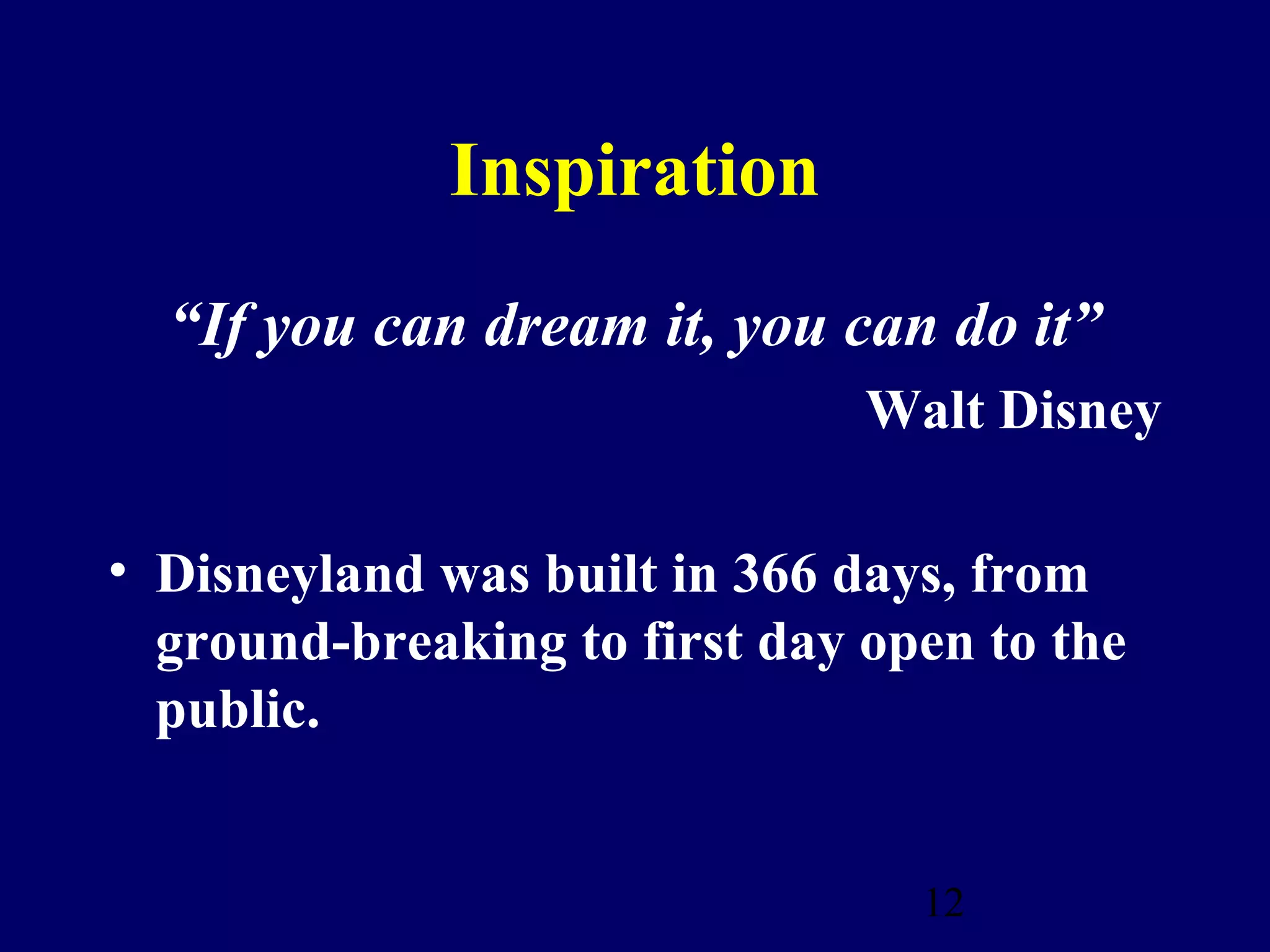 Inspiration

“If you can dream it, you can do it”

Walt Disney

• Disneyland was built in 366 days, from ground-breaking to first day open to the public.

12